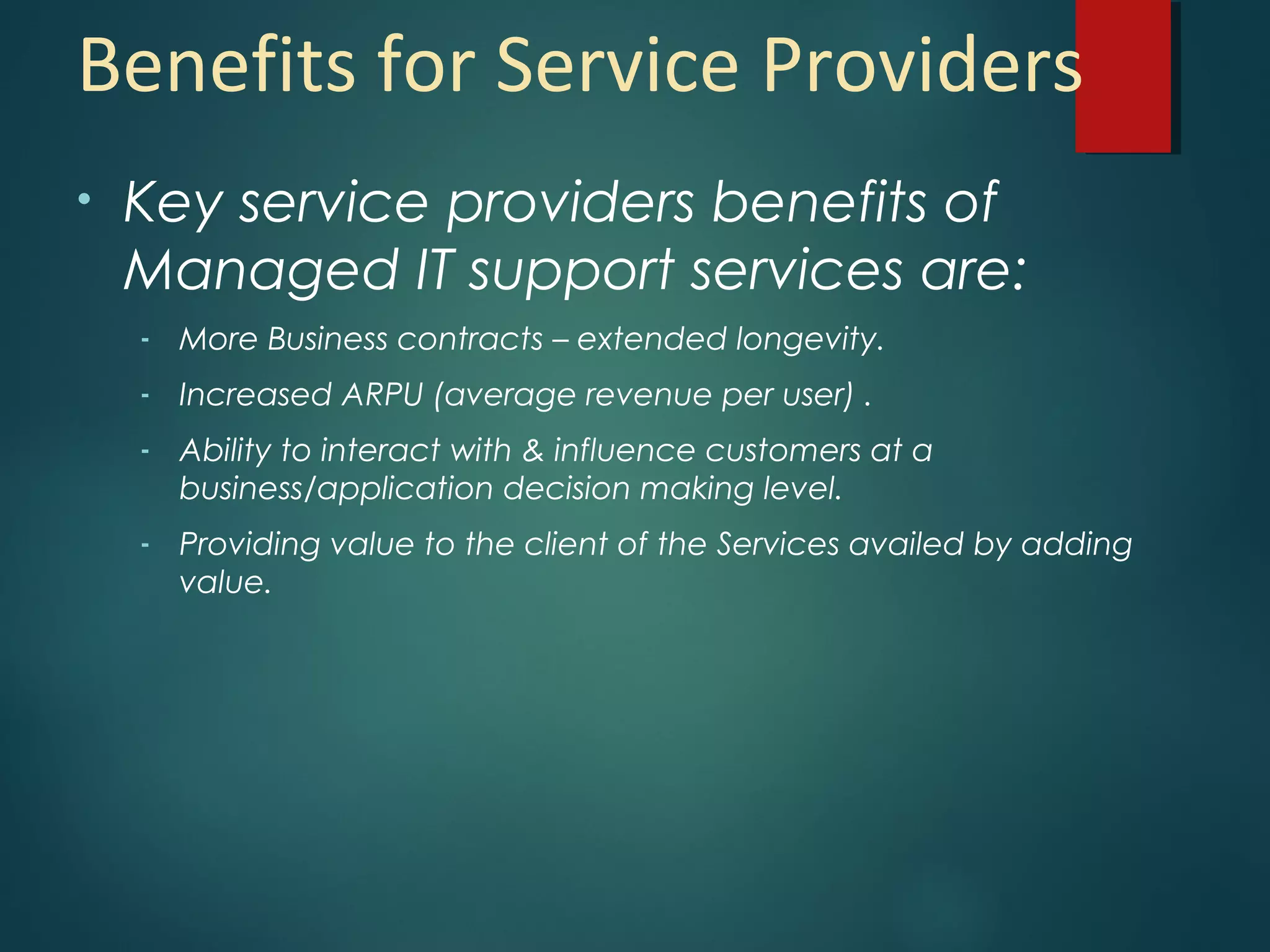 Benefits for Service Providers

• Key service providers benefits of Managed IT support services are:

- More Business contracts – extended longevity.
- Increased ARPU (average revenue per user) .
- Ability to interact with & influence customers at a business/application decision making level.
- Providing value to the client of the Services availed by adding value.